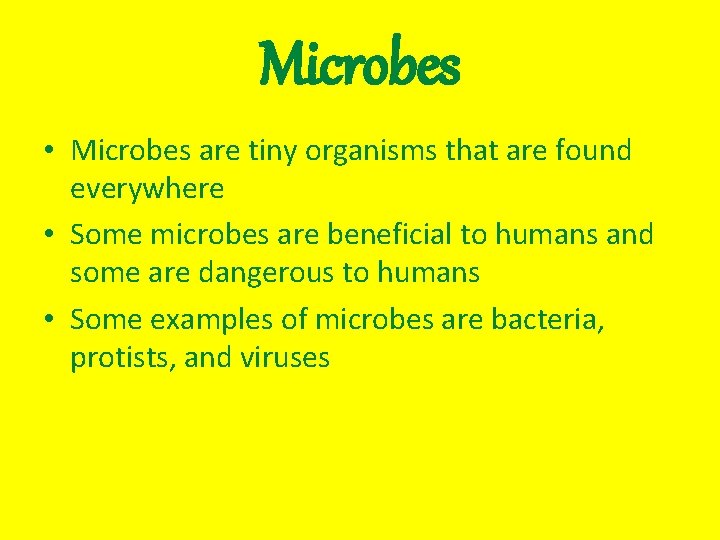 Microbes

• Microbes are tiny organisms that are found everywhere
• Some microbes are beneficial to humans and some are dangerous to humans
• Some examples of microbes are bacteria, protists, and viruses